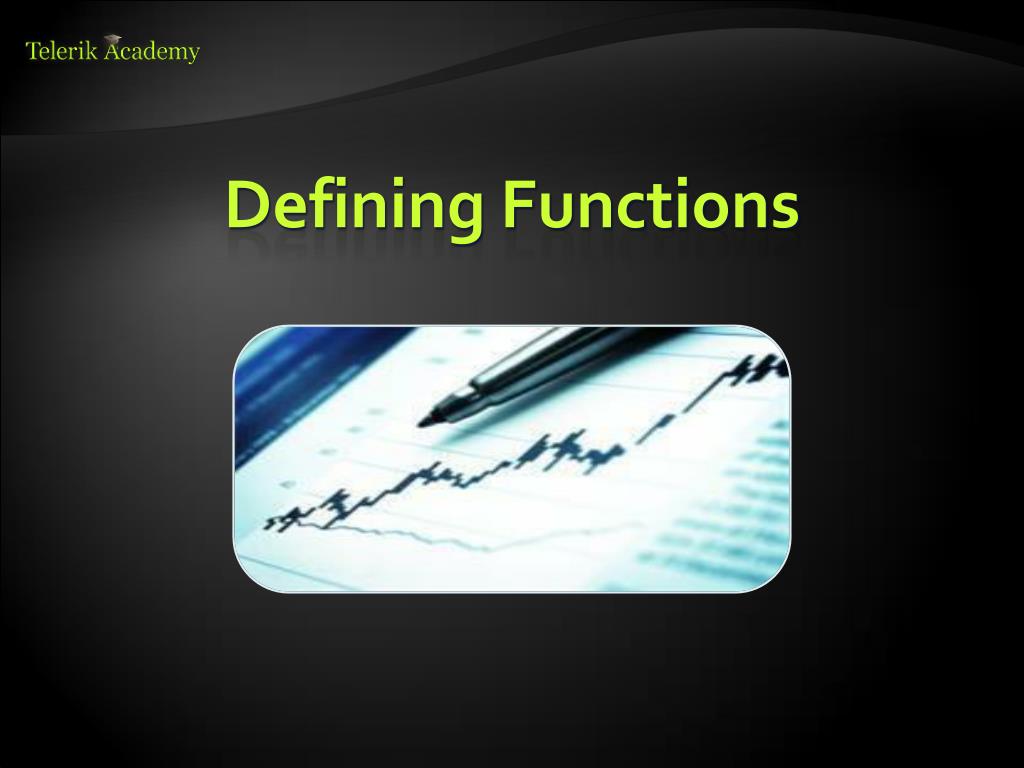 Telerik Academy

Defining Functions